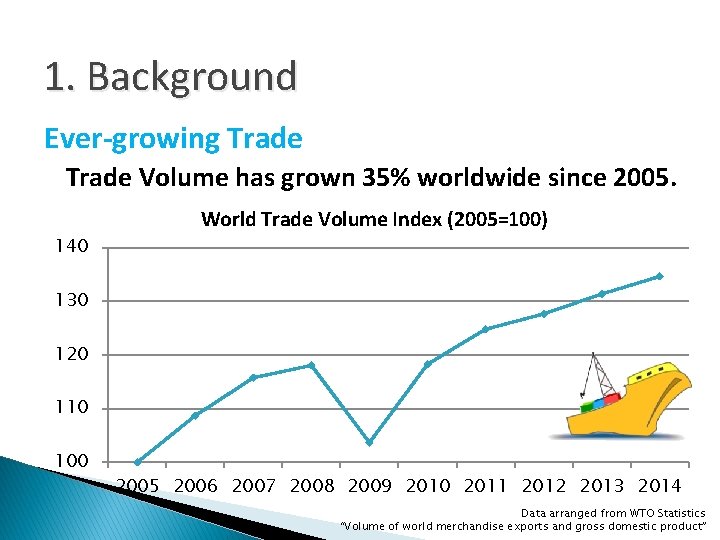 1. Background

Ever-growing Trade

Trade Volume has grown 35% worldwide since 2005.

World Trade Volume Index (2005=100)

140
130
120
110
100

2005 2006 2007 2008 2009 2010 2011 2012 2013 2014

Data arranged from WTO Statistics
"Volume of world merchandise exports and gross domestic product"